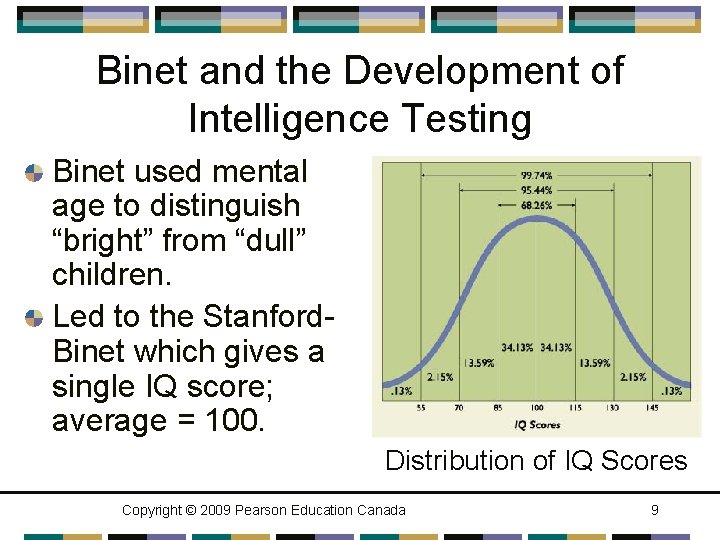 Binet and the Development of Intelligence Testing

Binet used mental age to distinguish “bright” from “dull” children.

Led to the Stanford-Binet which gives a single IQ score; average = 100.

99.74%
95.44%
68.26%
.13%
2.15%
13.59%
34.13%
34.13%
13.59%
2.15%
.13%
55
70
85
100
115
130
145
IQ Scores

Distribution of IQ Scores

Copyright © 2009 Pearson Education Canada

9